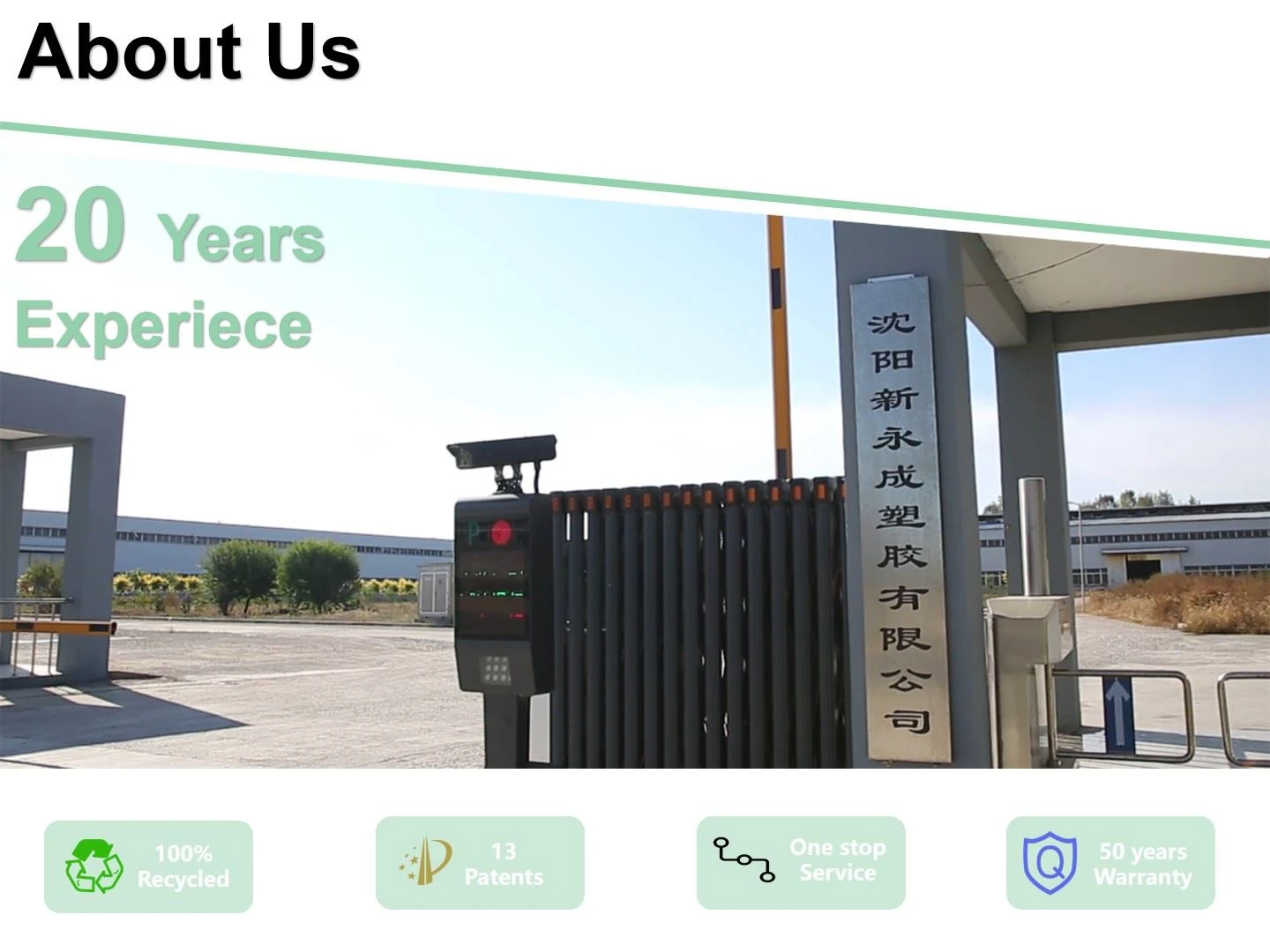 About Us

20 Years
Experiece

沈阳新永成塑胶有限公司

100%
Recycled

13
Patents

One stop
Service

50 years
Warranty